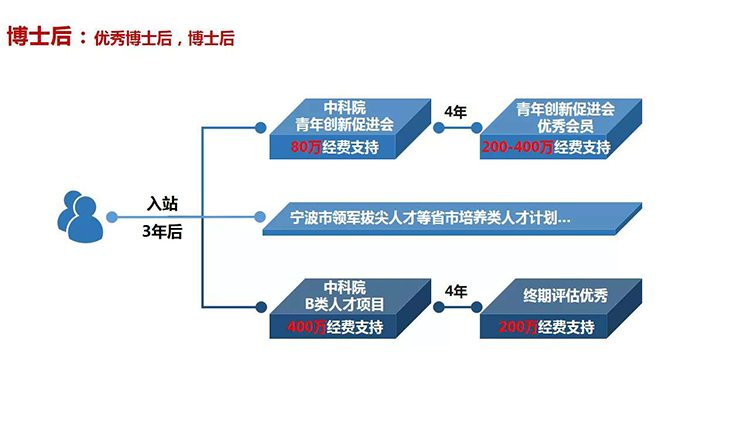 博士后：优秀博士后，博士后

入站

3年后

中科院
青年创新促进会
80万经费支持

4年

青年创新促进会
优秀会员
200-400万经费支持

宁波市领军拔尖人才等省市培养类人才计划...

中科院
B类人才项目
400万经费支持

4年

终期评估优秀
200万经费支持